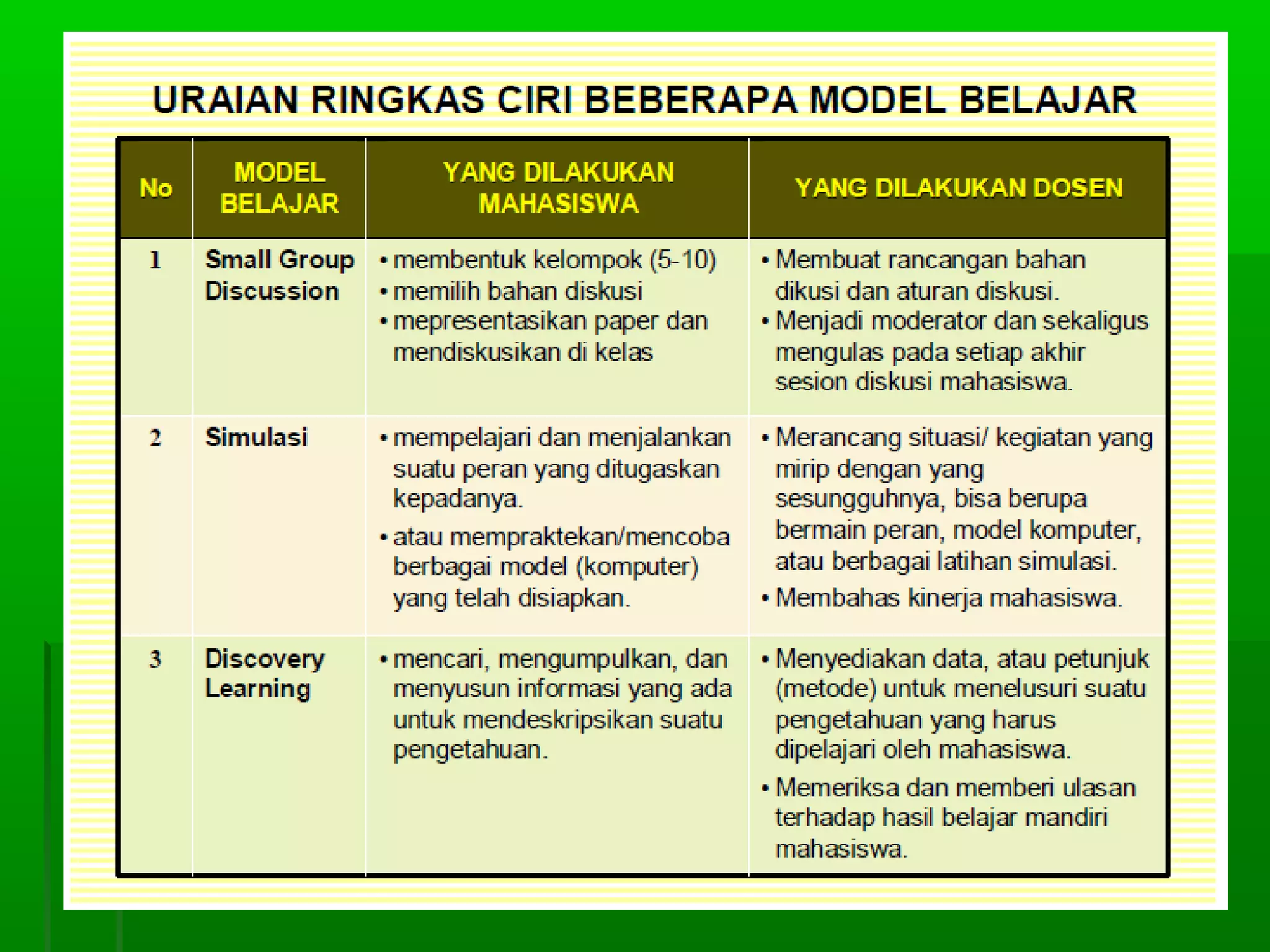 URAIAN RINGKAS CIRI BEBERAPA MODEL BELAJAR

| No | MODEL BELAJAR | YANG DILAKUKAN MAHASISWA | YANG DILAKUKAN DOSEN |
|---|---|---|---|
| 1 | Small Group Discussion | • membentuk kelompok (5-10) • memilih bahan diskusi • mepresentasikan paper dan mendiskusikan di kelas | • Membuat rancangan bahan dikusi dan aturan diskusi. • Menjadi moderator dan sekaligus mengulas pada setiap akhir sesion diskusi mahasiswa. |
| 2 | Simulasi | • mempelajari dan menjalankan suatu peran yang ditugaskan kepadanya. • atau mempraktekan/mencoba berbagai model (komputer) yang telah disiapkan. | • Merancang situasi/ kegiatan yang mirip dengan yang sesungguhnya, bisa berupa bermain peran, model komputer, atau berbagai latihan simulasi. • Membahas kinerja mahasiswa. |
| 3 | Discovery Learning | • mencari, mengumpulkan, dan menyusun informasi yang ada untuk mendeskripsikan suatu pengetahuan. | • Menyediakan data, atau petunjuk (metode) untuk menelusuri suatu pengetahuan yang harus dipelajari oleh mahasiswa. • Memeriksa dan memberi ulasan terhadap hasil belajar mandiri mahasiswa. |